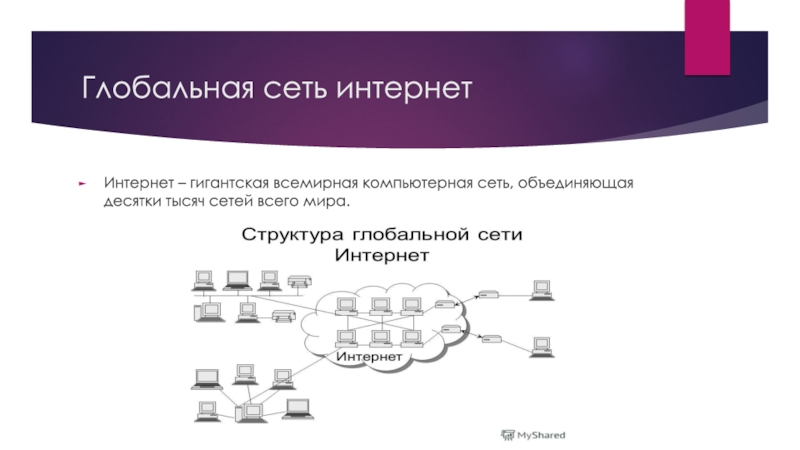 Глобальная сеть интернет

Интернет – гигантская всемирная компьютерная сеть, объединяющая десятки тысяч сетей всего мира.

Структура глобальной сети Интернет

Интернет

MyShared